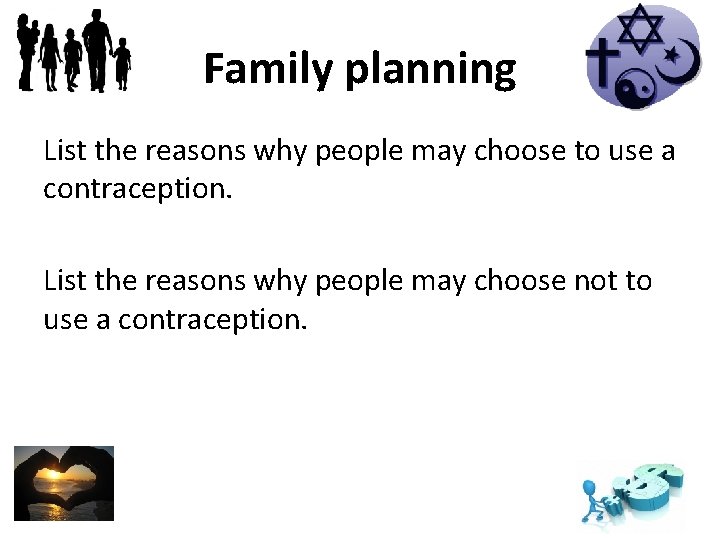 Family planning

List the reasons why people may choose to use a contraception.

List the reasons why people may choose not to use a contraception.